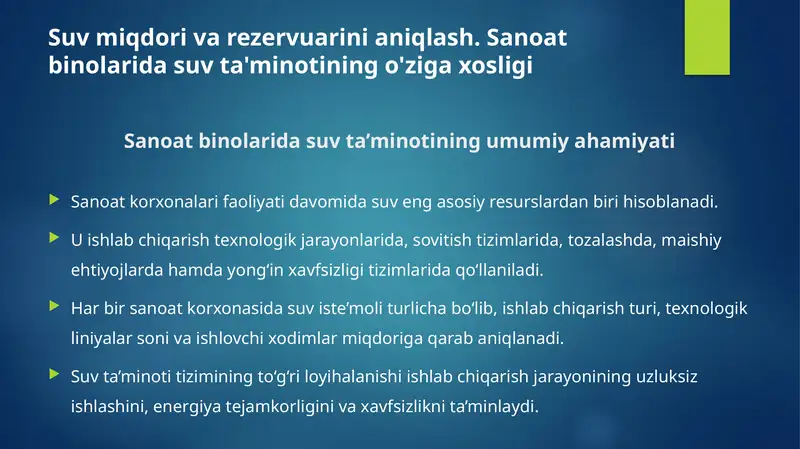 Suv miqdori va rezervuarini aniqlash. Sanoat binolarida suv ta'minotining o'ziga xosligi

Sanoat binolarida suv ta’minotining umumiy ahamiyati

Sanoat korxonalari faoliyati davomida suv eng asosiy resurslardan biri hisoblanadi.

U ishlab chiqarish texnologik jarayonlarida, sovitish tizimlarida, tozalashda, maishiy ehtiyojlarda hamda yong‘in xavfsizligi tizimlarida qo‘llaniladi.

Har bir sanoat korxonasida suv iste’moli turlicha bo‘lib, ishlab chiqarish turi, texnologik liniyalar soni va ishlovchi xodimlar miqdoriga qarab aniqlanadi.

Suv ta’minoti tizimining to‘g‘ri loyihalanishi ishlab chiqarish jarayonining uzluksiz ishlashini, energiya tejamkorligini va xavfsizlikni ta’minlaydi.